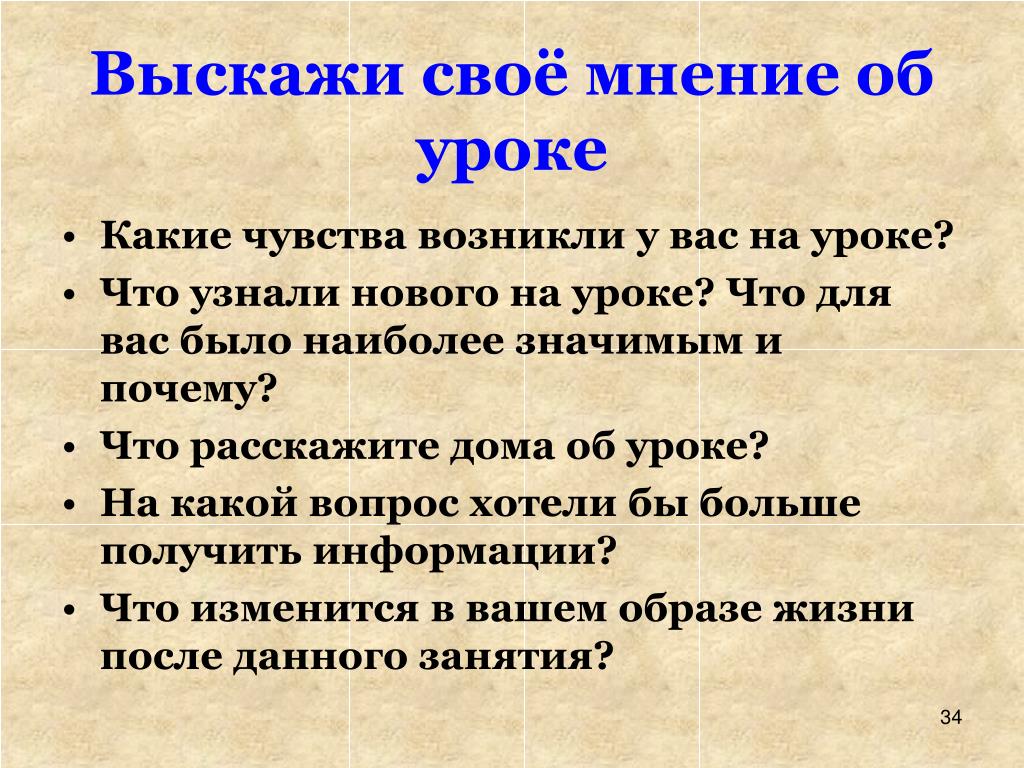 Выскажи своё мнение об уроке

• Какие чувства возникли у вас на уроке?
• Что узнали нового на уроке? Что для вас было наиболее значимым и почему?
• Что расскажите дома об уроке?
• На какой вопрос хотели бы больше получить информации?
• Что изменится в вашем образе жизни после данного занятия?

34